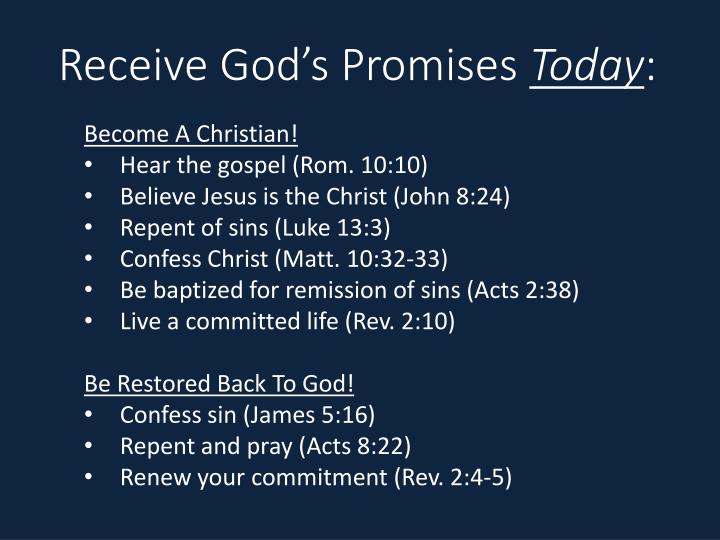 Receive God’s Promises Today:

Become A Christian!
• Hear the gospel (Rom. 10:10)
• Believe Jesus is the Christ (John 8:24)
• Repent of sins (Luke 13:3)
• Confess Christ (Matt. 10:32-33)
• Be baptized for remission of sins (Acts 2:38)
• Live a committed life (Rev. 2:10)

Be Restored Back To God!
• Confess sin (James 5:16)
• Repent and pray (Acts 8:22)
• Renew your commitment (Rev. 2:4-5)